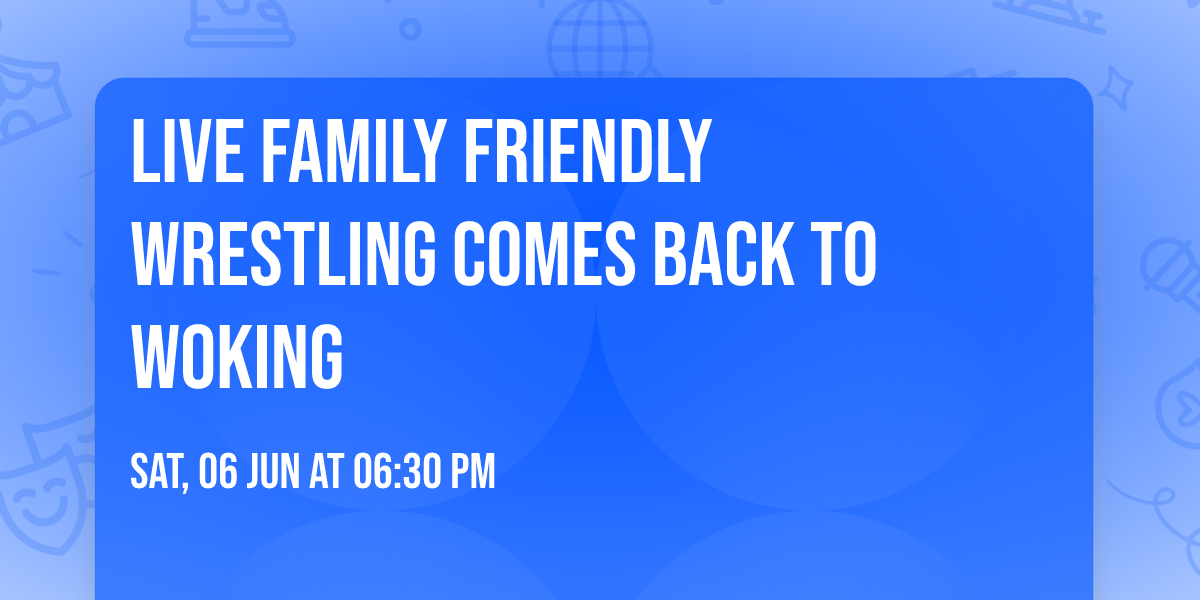 LIVE FAMILY FRIENDLY WRESTLING COMES BACK TO WOKING

SAT, 06 JUN AT 06:30 PM